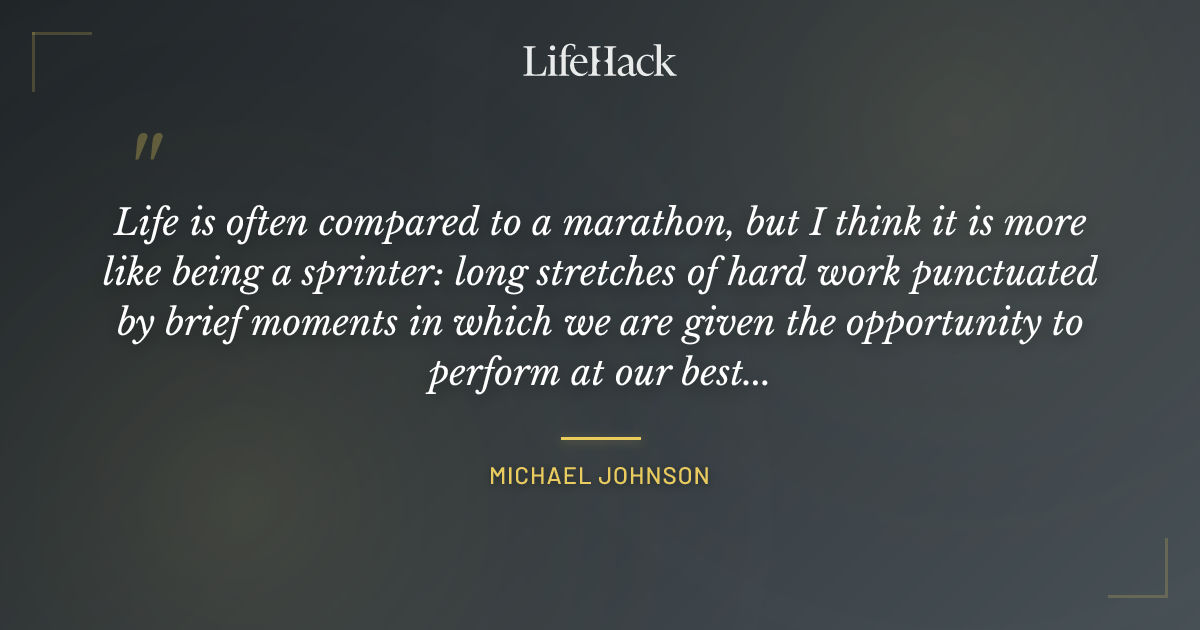 LifeHack

"

Life is often compared to a marathon, but I think it is more like being a sprinter: long stretches of hard work punctuated by brief moments in which we are given the opportunity to perform at our best...

MICHAEL JOHNSON